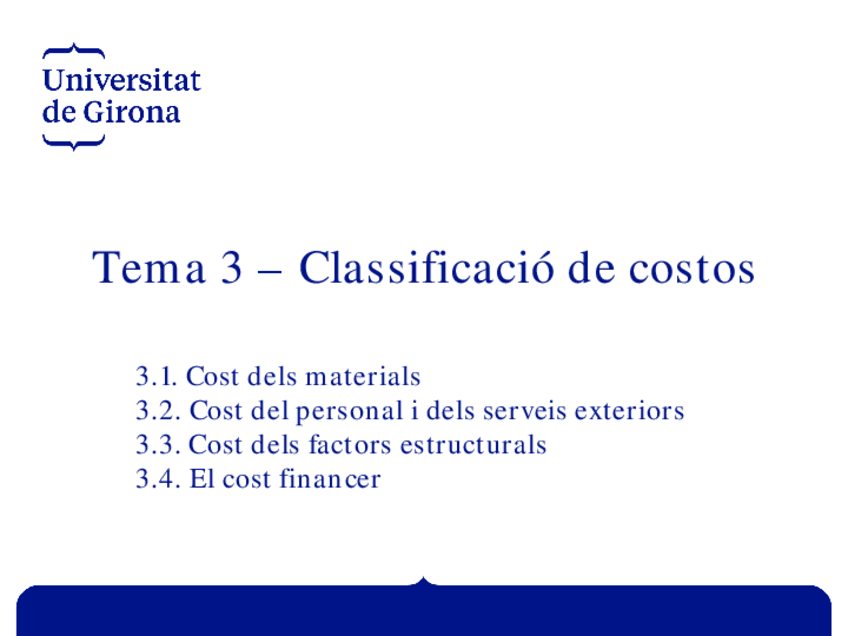 Universitat
de Girona

Tema 3 – Classificació de costos

3.1. Cost dels materials
3.2. Cost del personal i dels serveis exteriors
3.3. Cost dels factors estructurals
3.4. El cost financer